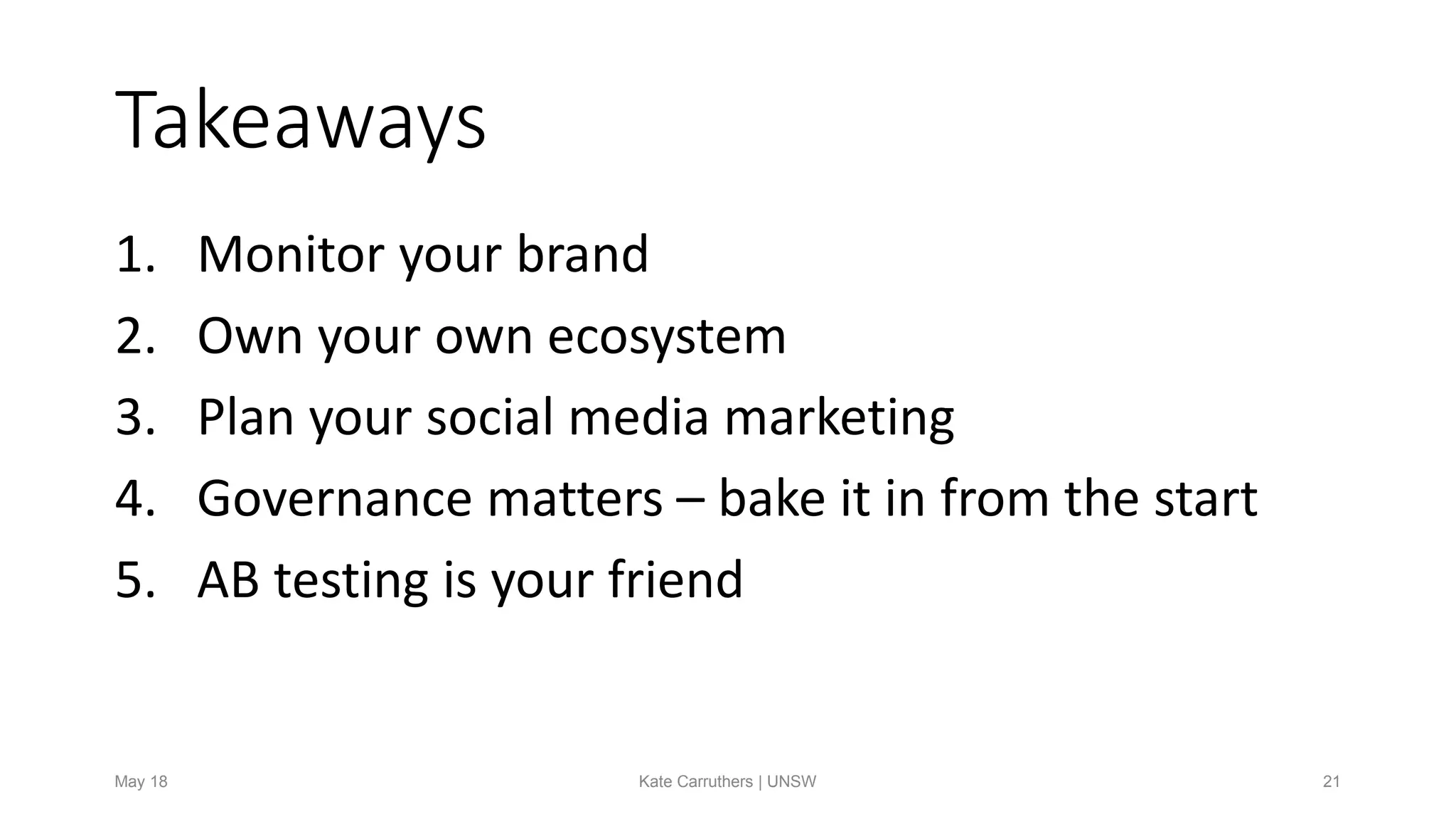 Takeaways

1. Monitor your brand
2. Own your own ecosystem
3. Plan your social media marketing
4. Governance matters – bake it in from the start
5. AB testing is your friend

May 18

Kate Carruthers | UNSW

21